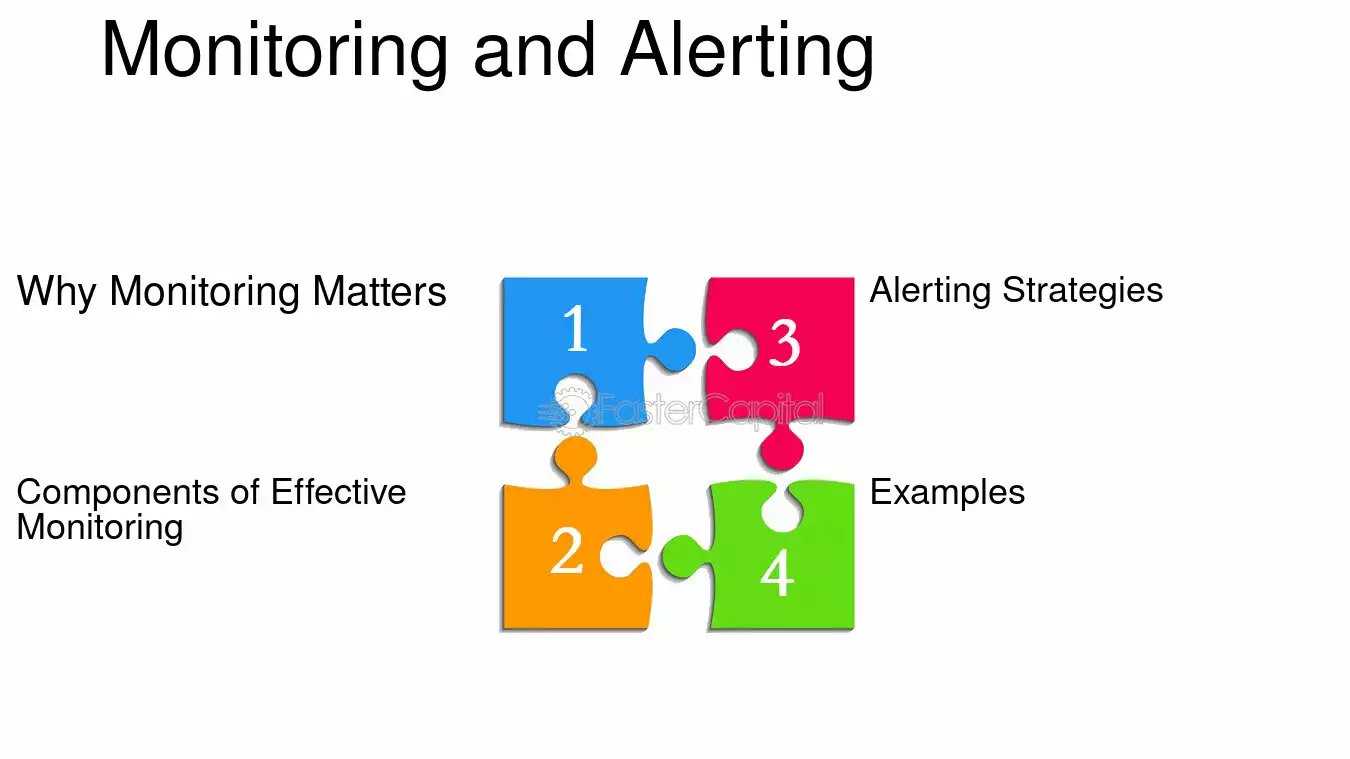 Monitoring and Alerting

Why Monitoring Matters

1

3

Alerting Strategies

Components of Effective Monitoring

2

4

Examples

FasterCapital